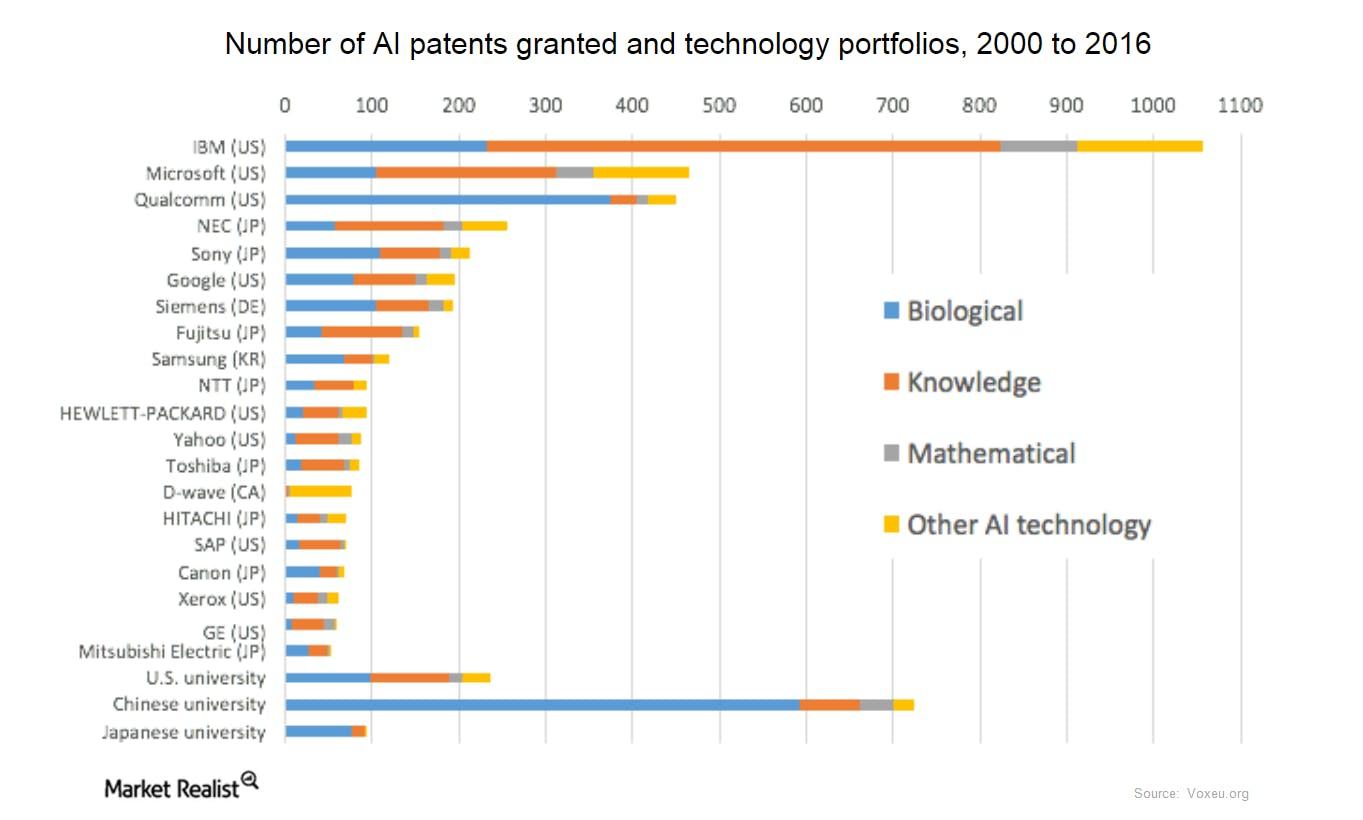 Number of AI patents granted and technology portfolios, 2000 to 2016

0 100 200 300 400 500 600 700 800 900 1000 1100

IBM (US)
Microsoft (US)
Qualcomm (US)
NEC (JP)
Sony (JP)
Google (US)
Siemens (DE)
Fujitsu (JP)
Samsung (KR)
NTT (JP)
HEWLETT-PACKARD (US)
Yahoo (US)
Toshiba (JP)
D-wave (CA)
HITACHI (JP)
SAP (US)
Canon (JP)
Xerox (US)
GE (US)
Mitsubishi Electric (JP)
U.S. university
Chinese university
Japanese university

Biological
Knowledge
Mathematical
Other AI technology

Market Realist

Source: Voxeu.org